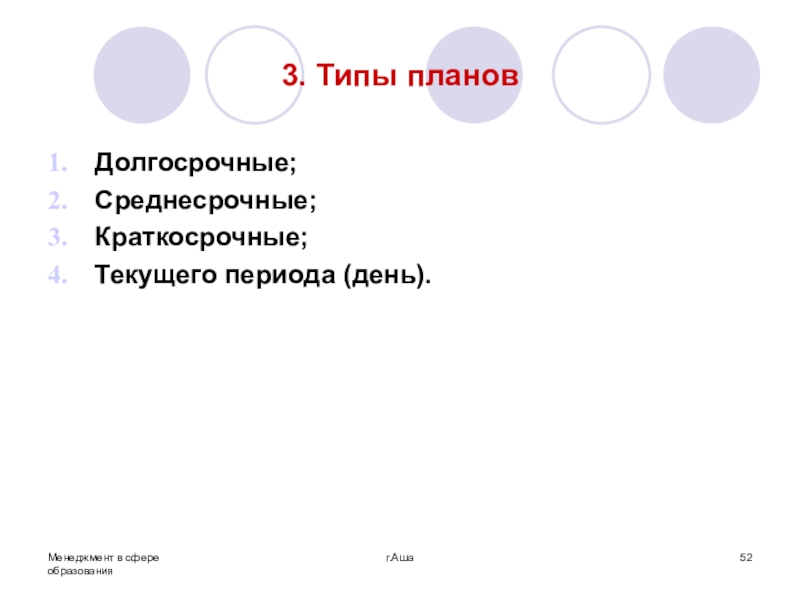 3. Типы планов

1. Долгосрочные;
2. Среднесрочные;
3. Краткосрочные;
4. Текущего периода (день).

Менеджмент в сфере образования

г.Аша

52